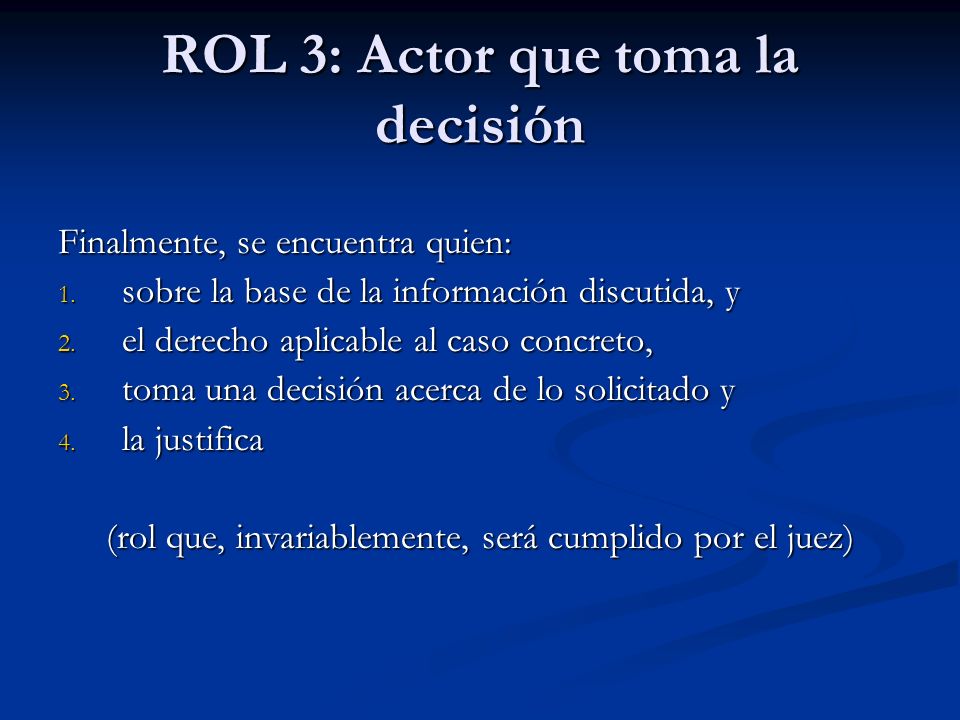 ROL 3: Actor que toma la decisión

Finalmente, se encuentra quien:
1. sobre la base de la información discutida, y
2. el derecho aplicable al caso concreto,
3. toma una decisión acerca de lo solicitado y
4. la justifica

(rol que, invariablemente, será cumplido por el juez)